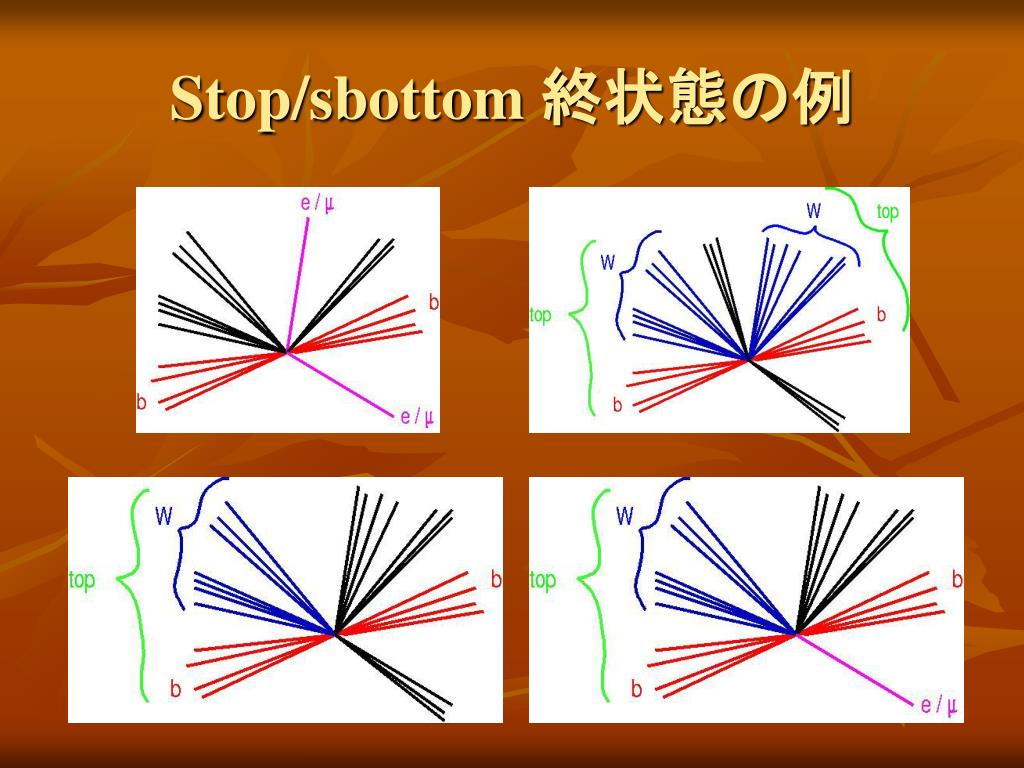 Stop/sbottom 終状態の例

e / μ
b
b
e / μ

W
top
W
top
b
b

W
top
b
b

W
top
b
b
e / μ